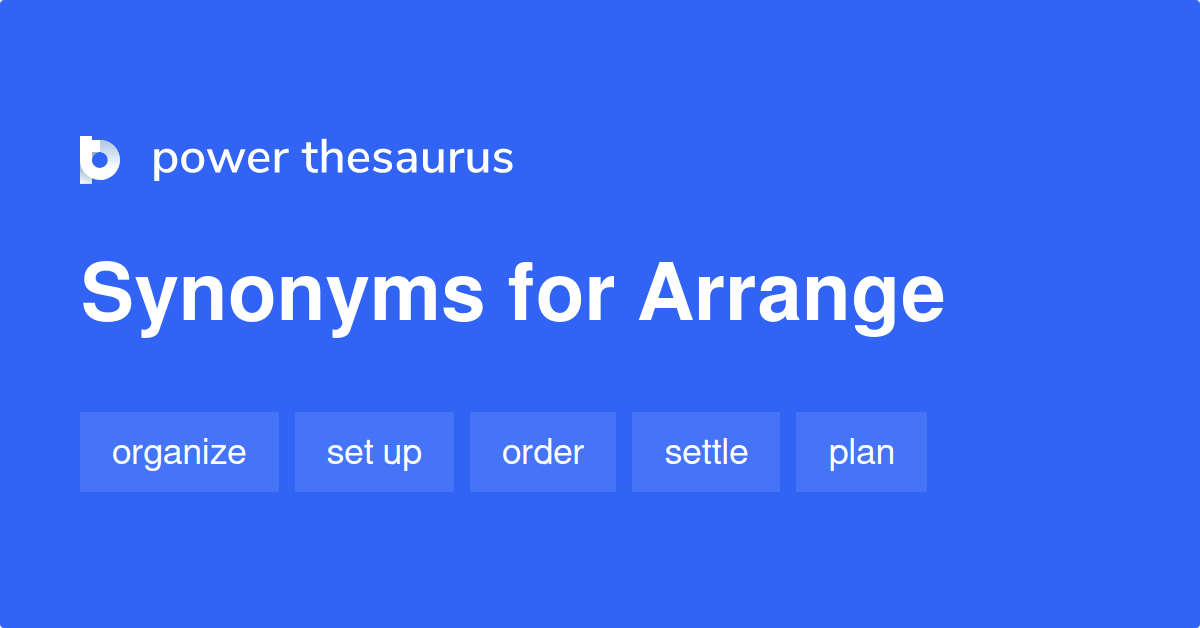 power thesaurus

Synonyms for Arrange

organize
set up
order
settle
plan